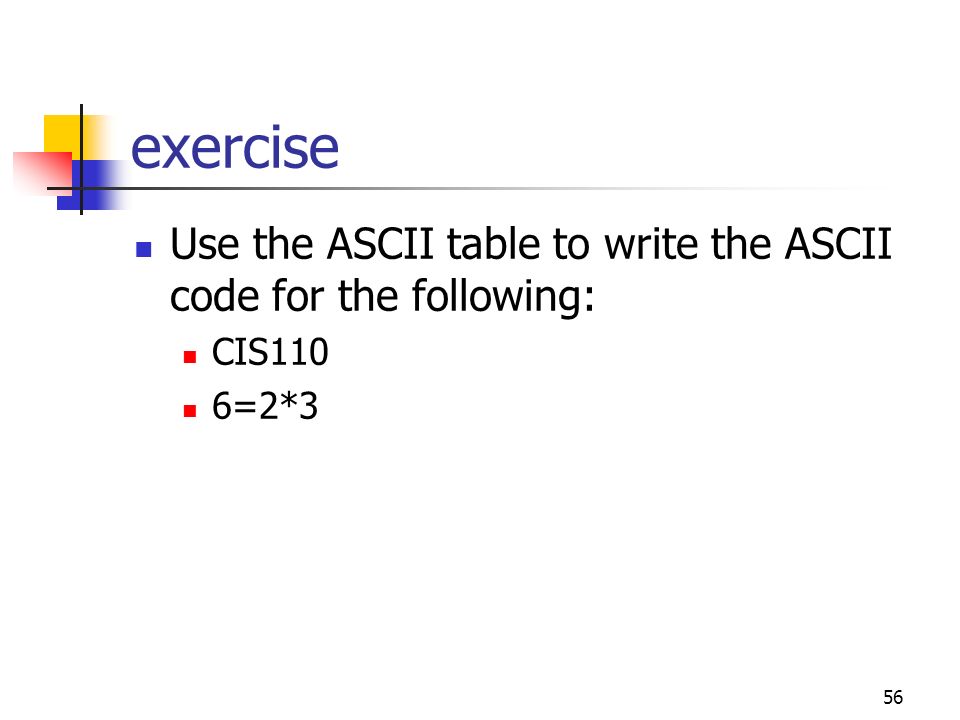 exercise

Use the ASCII table to write the ASCII code for the following:

CIS110

6=2*3

56